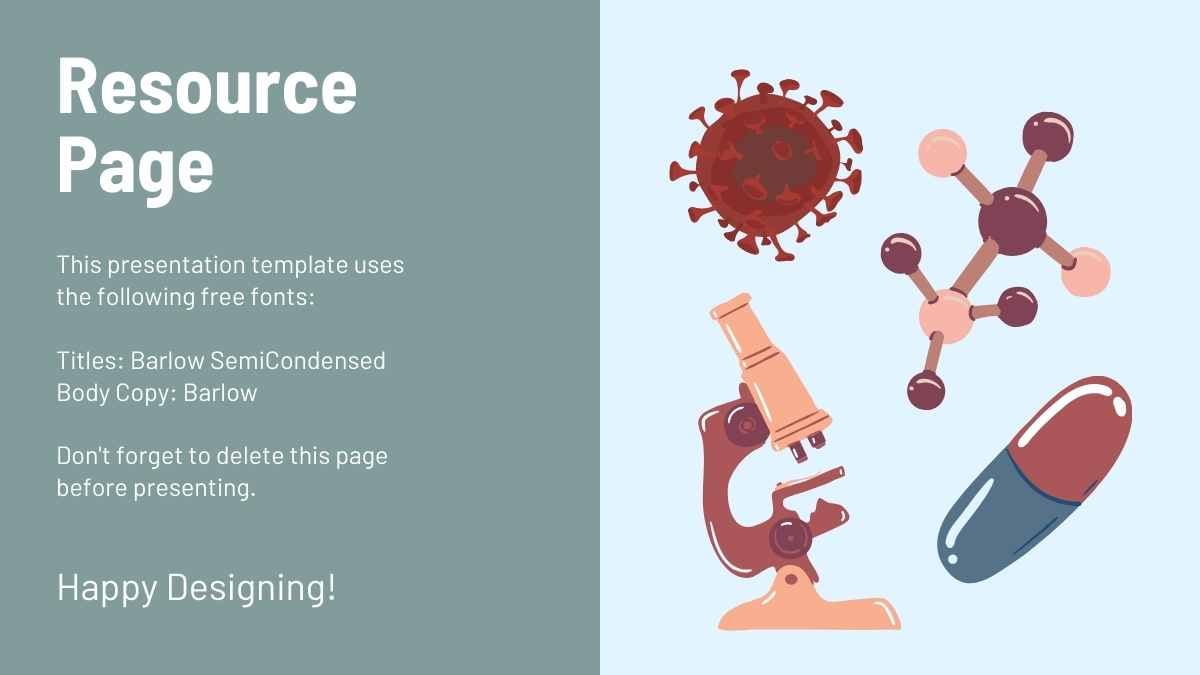 Resource Page

This presentation template uses the following free fonts:

Titles: Barlow SemiCondensed
Body Copy: Barlow

Don't forget to delete this page before presenting.

Happy Designing!